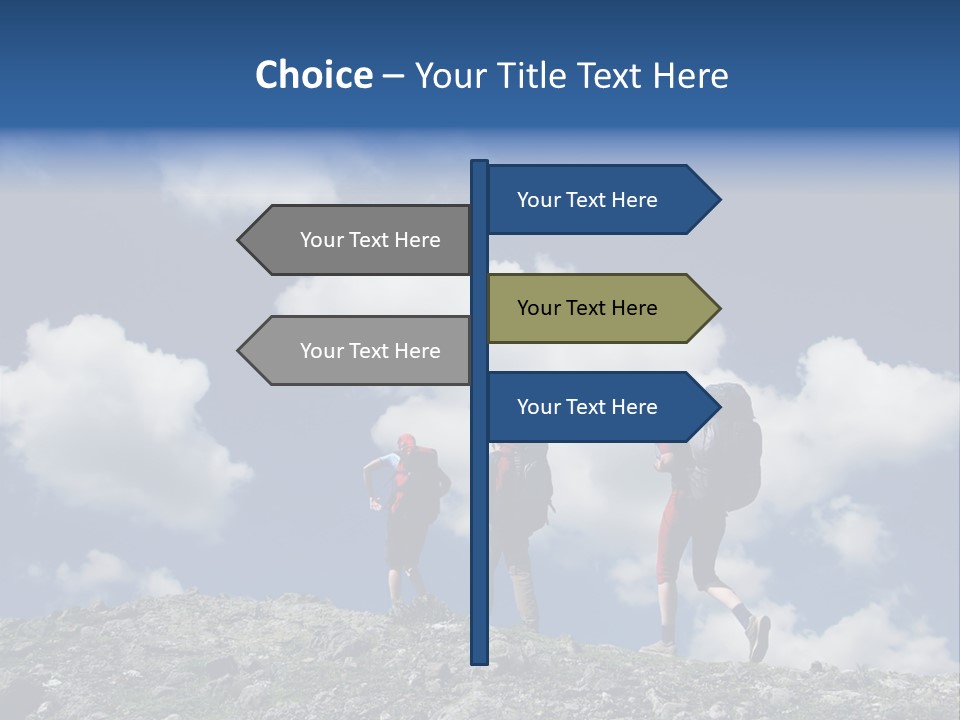 Choice – Your Title Text Here

Your Text Here

Your Text Here

Your Text Here

Your Text Here

Your Text Here